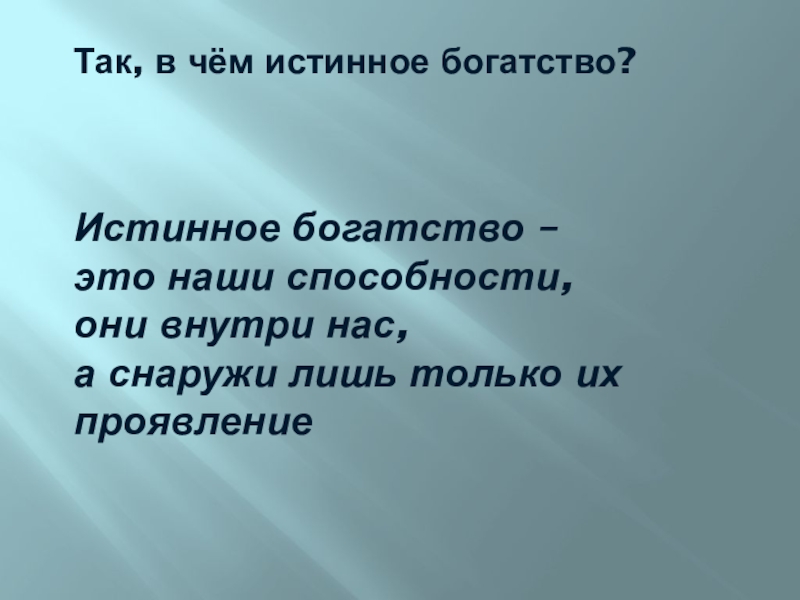 Так, в чём истинное богатство?

Истинное богатство – это наши способности, они внутри нас, а снаружи лишь только их проявление